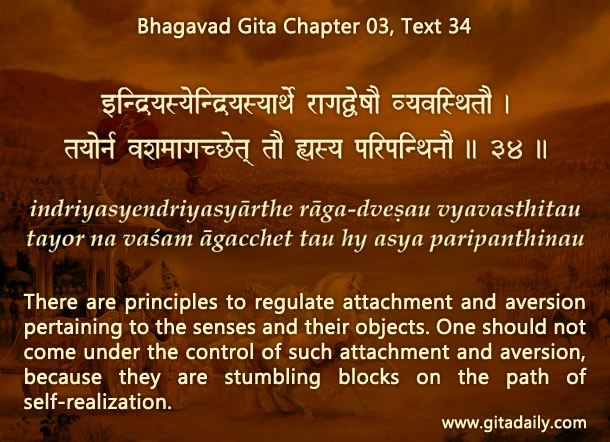 Bhagavad Gita Chapter 03, Text 34

इन्द्रियस्येन्द्रियस्यार्थे रागद्वेषौ व्यवस्थितौ ।
तयोर्न वशमागच्छेत् तौ ह्यस्य परिपन्थिनौ ॥ ३४ ॥

indriyasyendriyasyārthe rāga-dveṣau vyavasthitau
tayor na vaśam āgacchet tau hy asya paripanthinau

There are principles to regulate attachment and aversion pertaining to the senses and their objects. One should not come under the control of such attachment and aversion, because they are stumbling blocks on the path of self-realization.

www.gitadaily.com